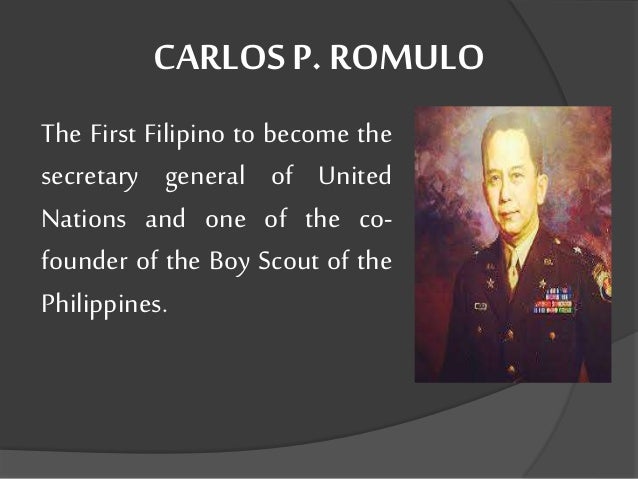 CARLOS P. ROMULO

The First Filipino to become the secretary general of United Nations and one of the co-founder of the Boy Scout of the Philippines.